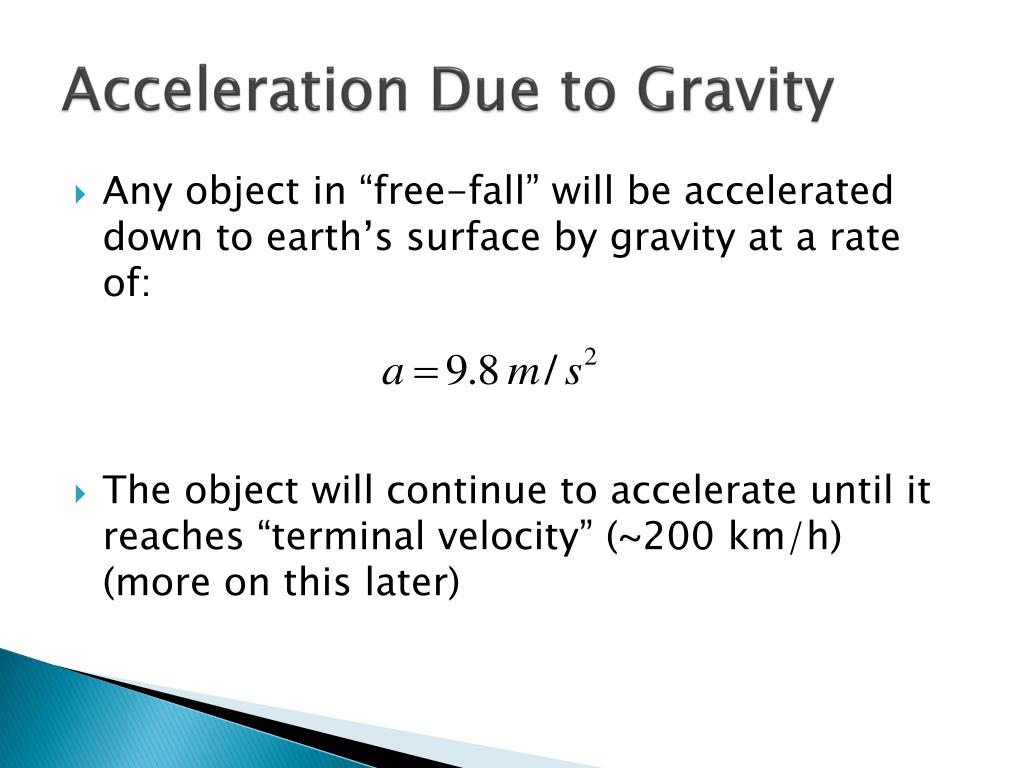 Acceleration Due to Gravity

Any object in “free-fall” will be accelerated down to earth’s surface by gravity at a rate of:

$a = 9.8\, m/s^2$

The object will continue to accelerate until it reaches “terminal velocity” (~200 km/h) (more on this later)